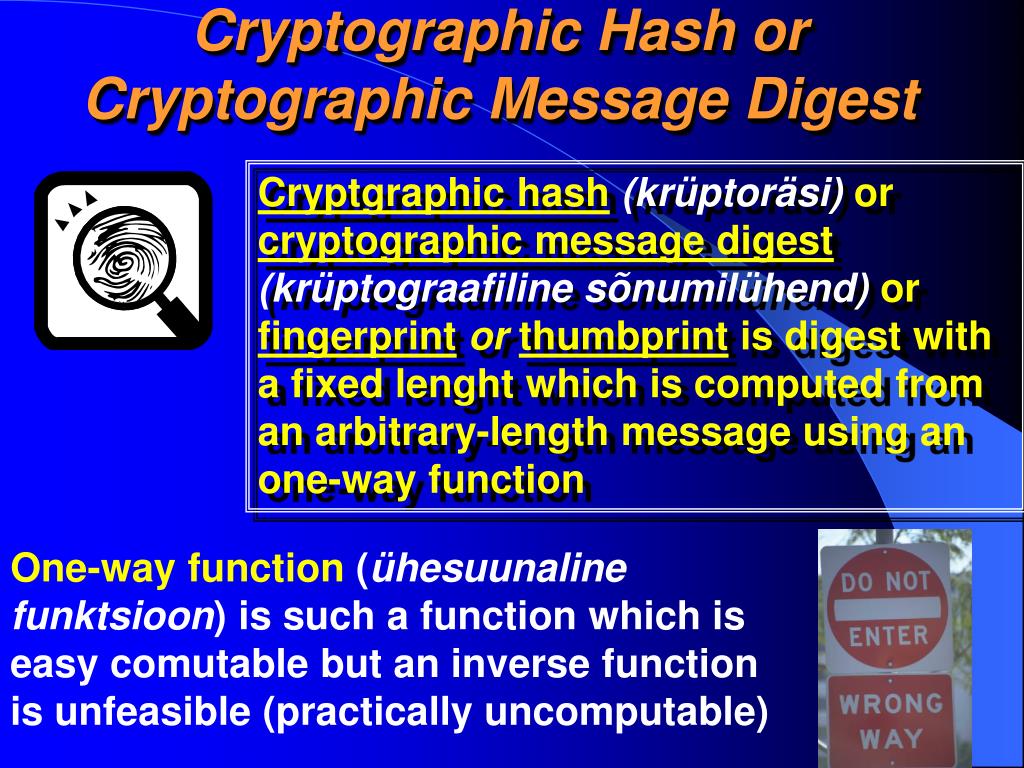 Cryptographic Hash or Cryptographic Message Digest

Cryptgraphic hash (krüptoräsi) or cryptographic message digest (krüptograafiline sõnumilühend) or fingerprint or thumbprint is digest with a fixed lenght which is computed from an arbitrary-length message using an one-way function

One-way function (ühesuunaline funktsioon) is such a function which is easy comutable but an inverse function is unfeasible (practically uncomputable)

DO NOT ENTER

WRONG WAY